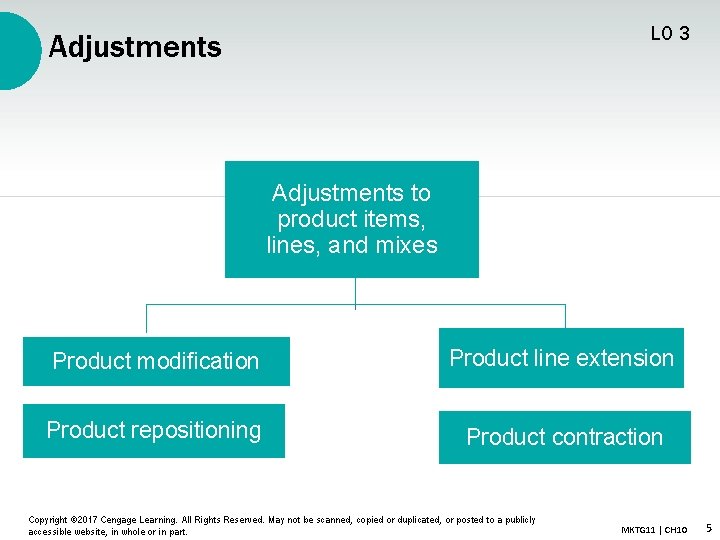 Adjustments

LO 3

Adjustments to product items, lines, and mixes

Product modification

Product repositioning

Product line extension

Product contraction

Copyright ©2017 Cengage Learning. All Rights Reserved. May not be scanned, copied or duplicated, or posted to a publicly accessible website, in whole or in part.

MKTG11 | CH10 5